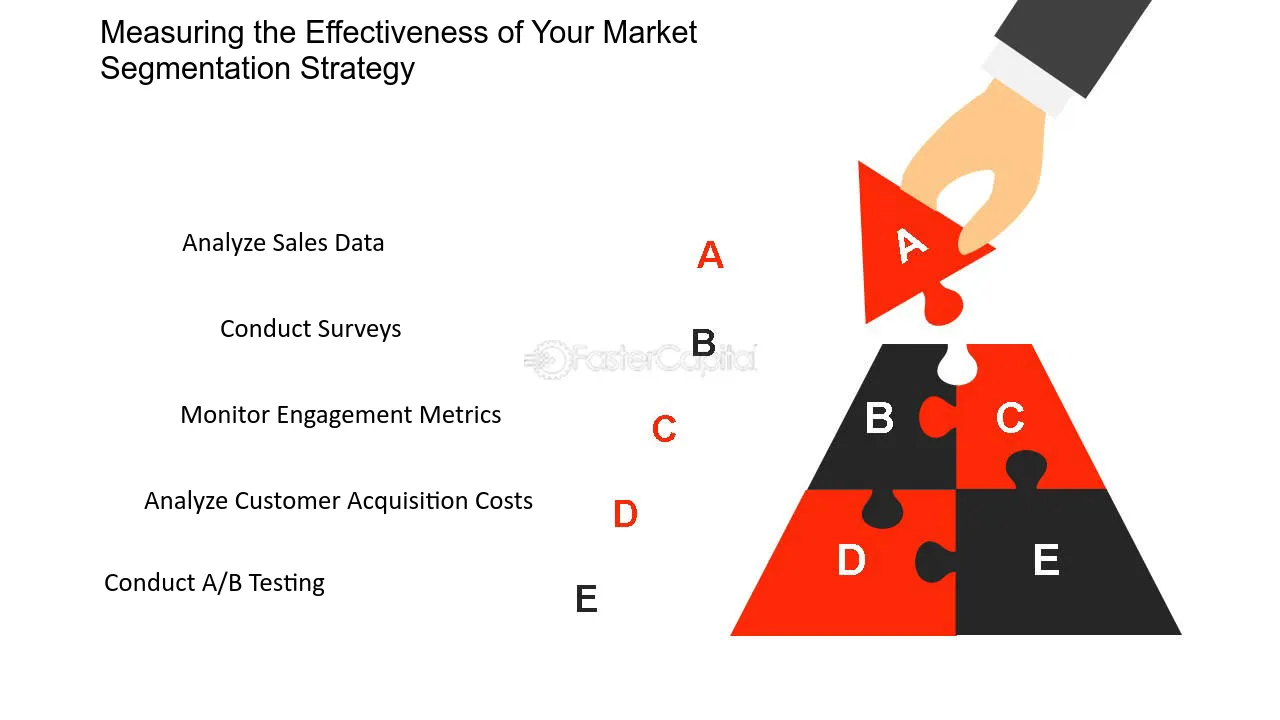 Measuring the Effectiveness of Your Market Segmentation Strategy

Analyze Sales Data

A

Conduct Surveys

B

FasterCapital

Monitor Engagement Metrics

C

Analyze Customer Acquisition Costs

D

Conduct A/B Testing

E

A

B

C

D

E